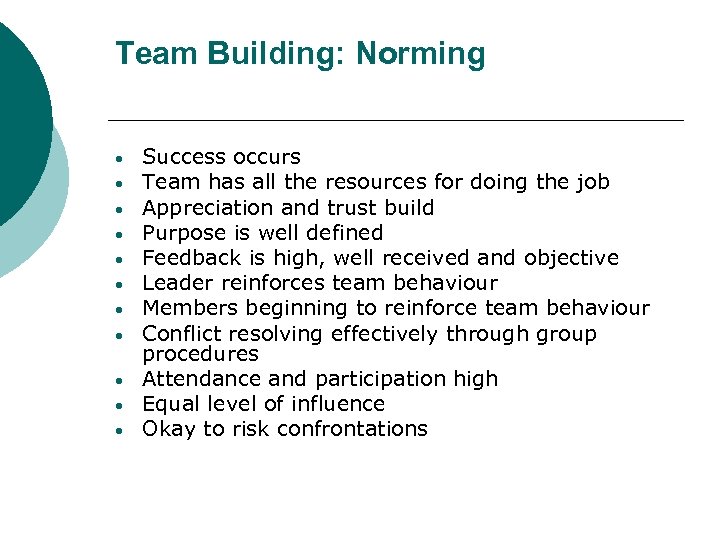 Team Building: Norming

- Success occurs
- Team has all the resources for doing the job
- Appreciation and trust build
- Purpose is well defined
- Feedback is high, well received and objective
- Leader reinforces team behaviour
- Members beginning to reinforce team behaviour
- Conflict resolving effectively through group procedures
- Attendance and participation high
- Equal level of influence
- Okay to risk confrontations